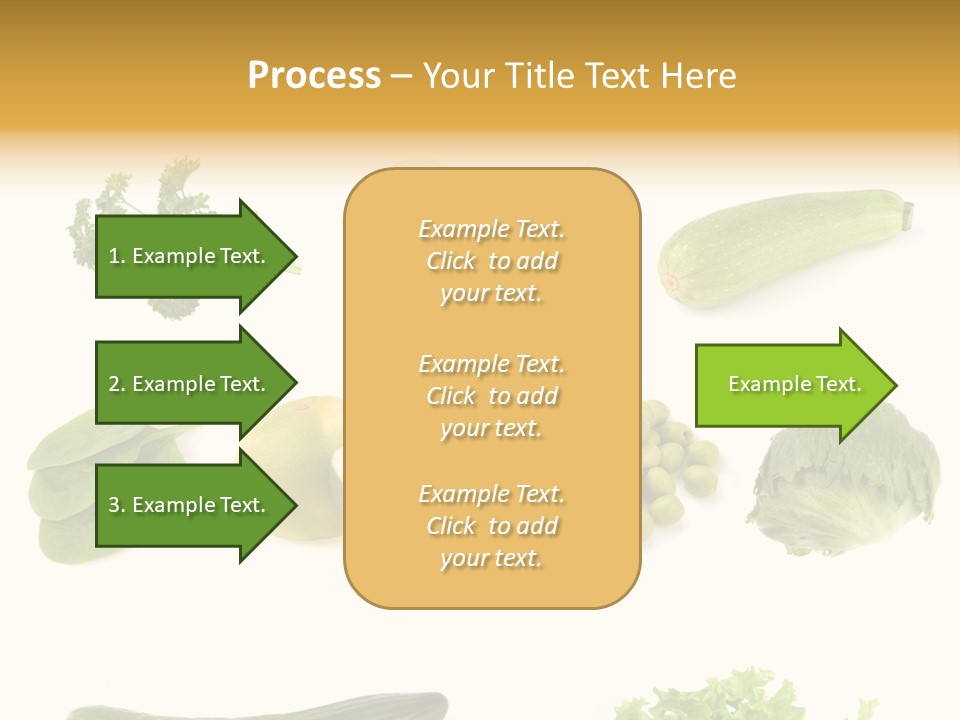 Process – Your Title Text Here

1. Example Text.

2. Example Text.

3. Example Text.

Example Text. Click to add your text.

Example Text. Click to add your text.

Example Text. Click to add your text.

Example Text.